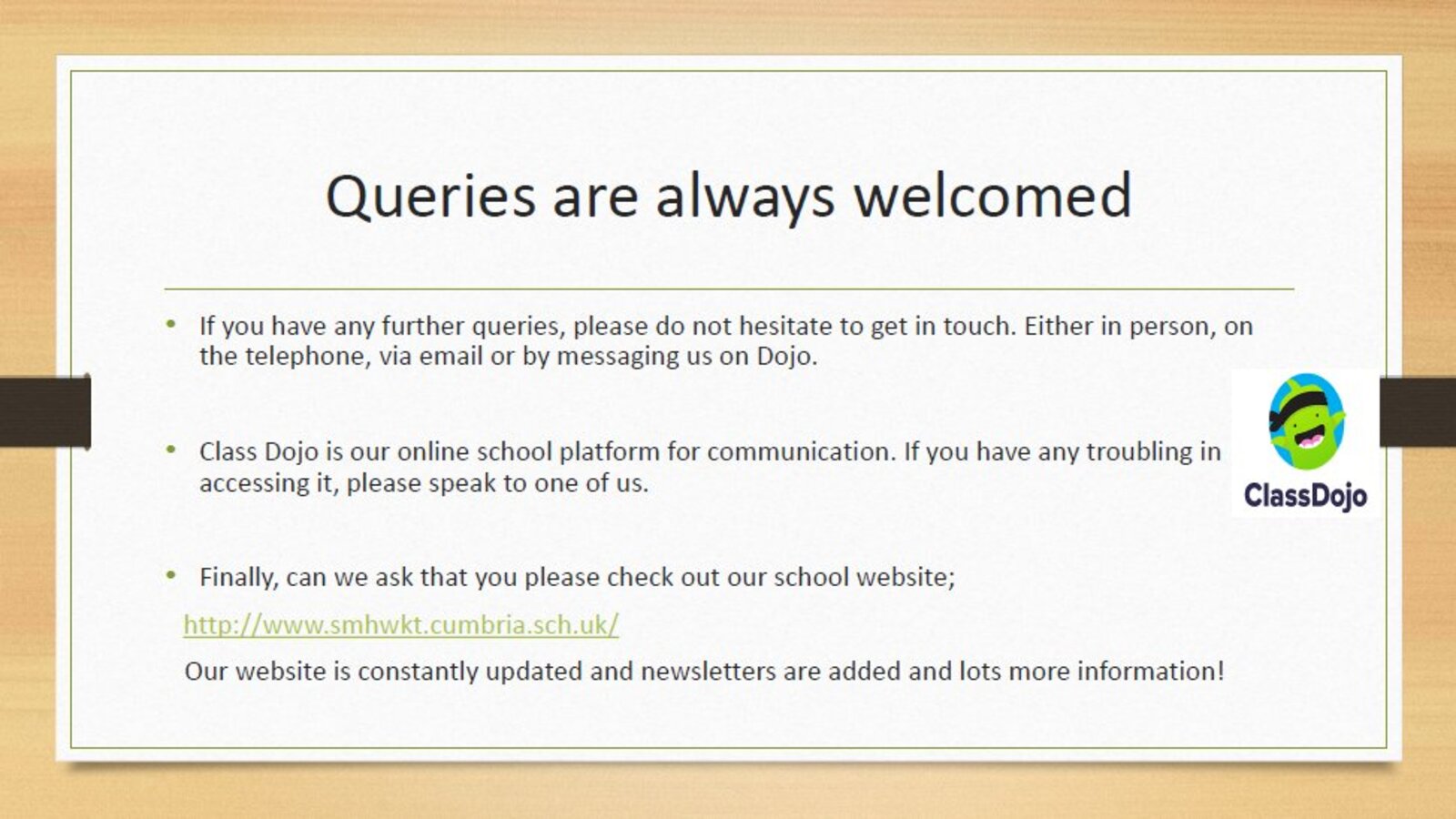 Queries are always welcomed

• If you have any further queries, please do not hesitate to get in touch. Either in person, on the telephone, via email or by messaging us on Dojo.

• Class Dojo is our online school platform for communication. If you have any troubling in accessing it, please speak to one of us.

ClassDojo

• Finally, can we ask that you please check out our school website;

http://www.smhwkt.cumbria.sch.uk/

Our website is constantly updated and newsletters are added and lots more information!